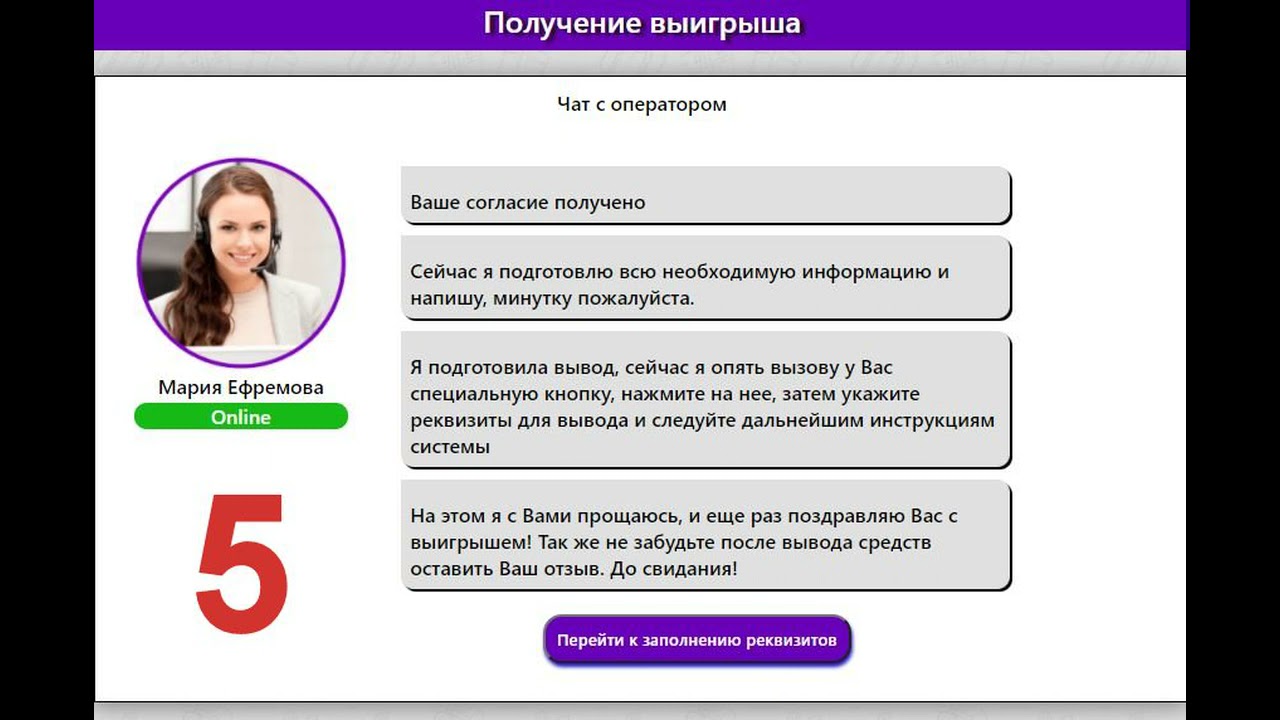 Получение выигрыша

Чат с оператором

Мария Ефремова
Online

5

Ваше согласие получено

Сейчас я подготовлю всю необходимую информацию и напишу, минутку пожалуйста.

Я подготовила вывод, сейчас я опять вызову у Вас специальную кнопку, нажмите на нее, затем укажите реквизиты для вывода и следуйте дальнейшим инструкциям системы

На этом я с Вами прощаюсь, и еще раз поздравляю Вас с выигрышем! Так же не забудьте после вывода средств оставить Ваш отзыв. До свидания!

Перейти к заполнению реквизитов